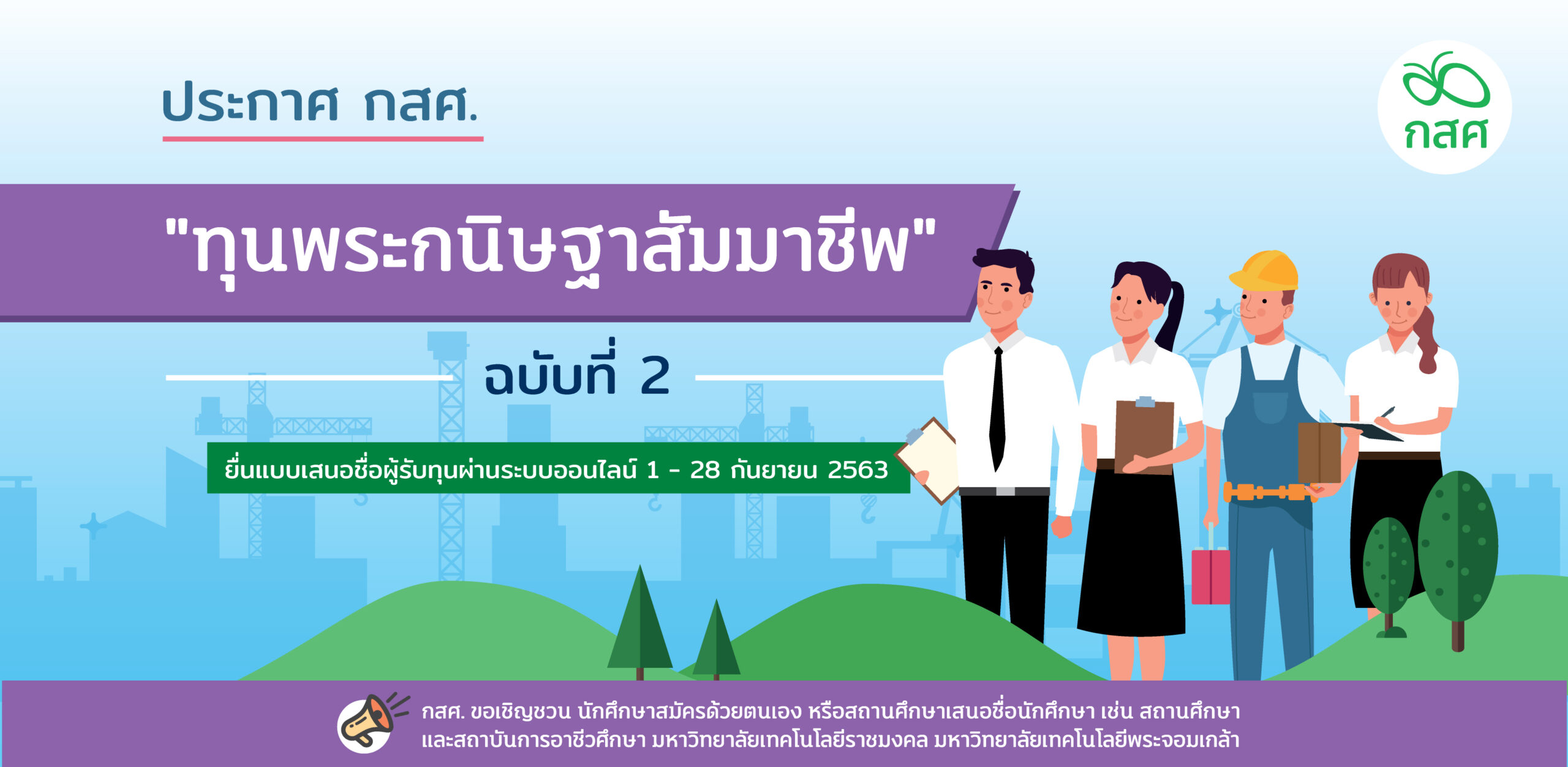 ประกาศ กสศ.

กสศ

"ทุนพระกนิษฐาสัมมาชีพ"

ฉบับที่ 2

ยื่นแบบเสนอชื่อผู้รับทุนผ่านระบบออนไลน์ 1 - 28 กันยายน 2563

กสศ. ขอเชิญชวน นักศึกษาสมัครด้วยตนเอง หรือสถานศึกษาเสนอชื่อนักศึกษา เช่น สถานศึกษา และสถาบันการอาชีวศึกษา มหาวิทยาลัยเทคโนโลยีราชมงคล มหาวิทยาลัยเทคโนโลยีพระจอมเกล้า